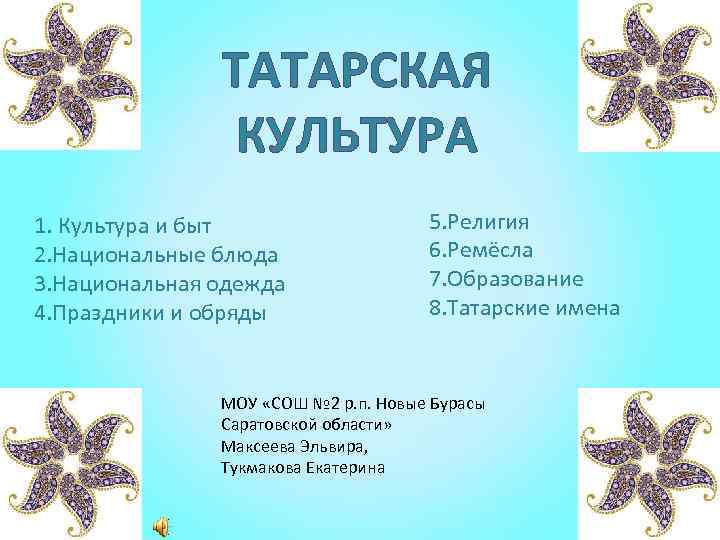 ТАТАРСКАЯ КУЛЬТУРА

1. Культура и быт
2.Национальные блюда
3.Национальная одежда
4.Праздники и обряды

5.Религия
6.Ремёсла
7.Образование
8.Татарские имена

МОУ «СОШ №2 р.п. Новые Бурасы Саратовской области»
Максеева Эльвира,
Тукмакова Екатерина